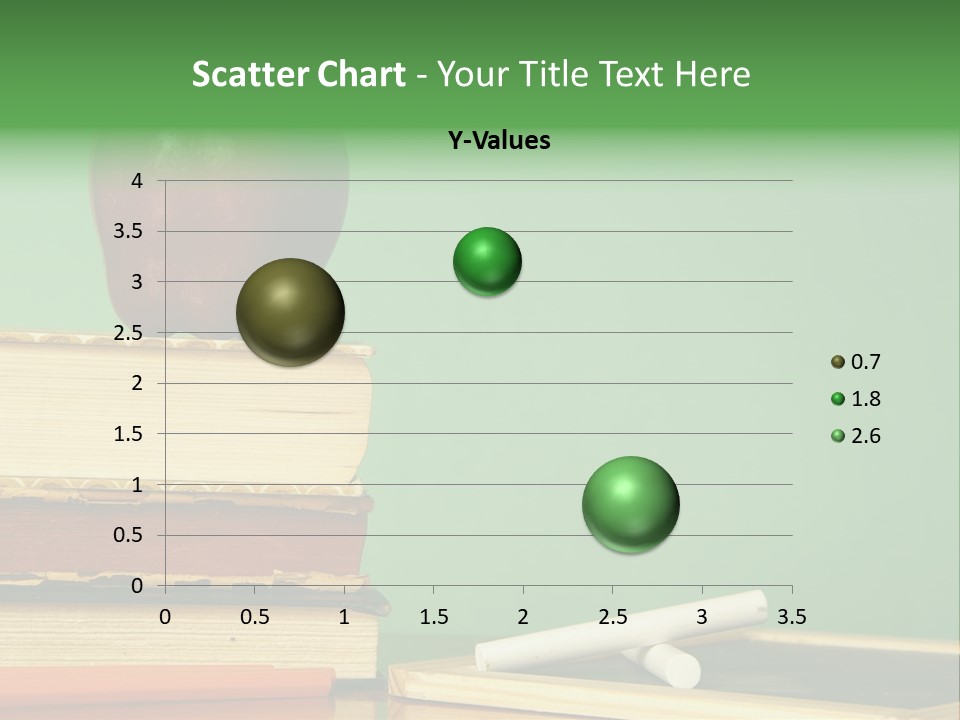 Scatter Chart - Your Title Text Here

Y-Values

4
3.5
3
2.5
2
1.5
1
0.5
0

0 0.5 1 1.5 2 2.5 3 3.5

0.7
1.8
2.6